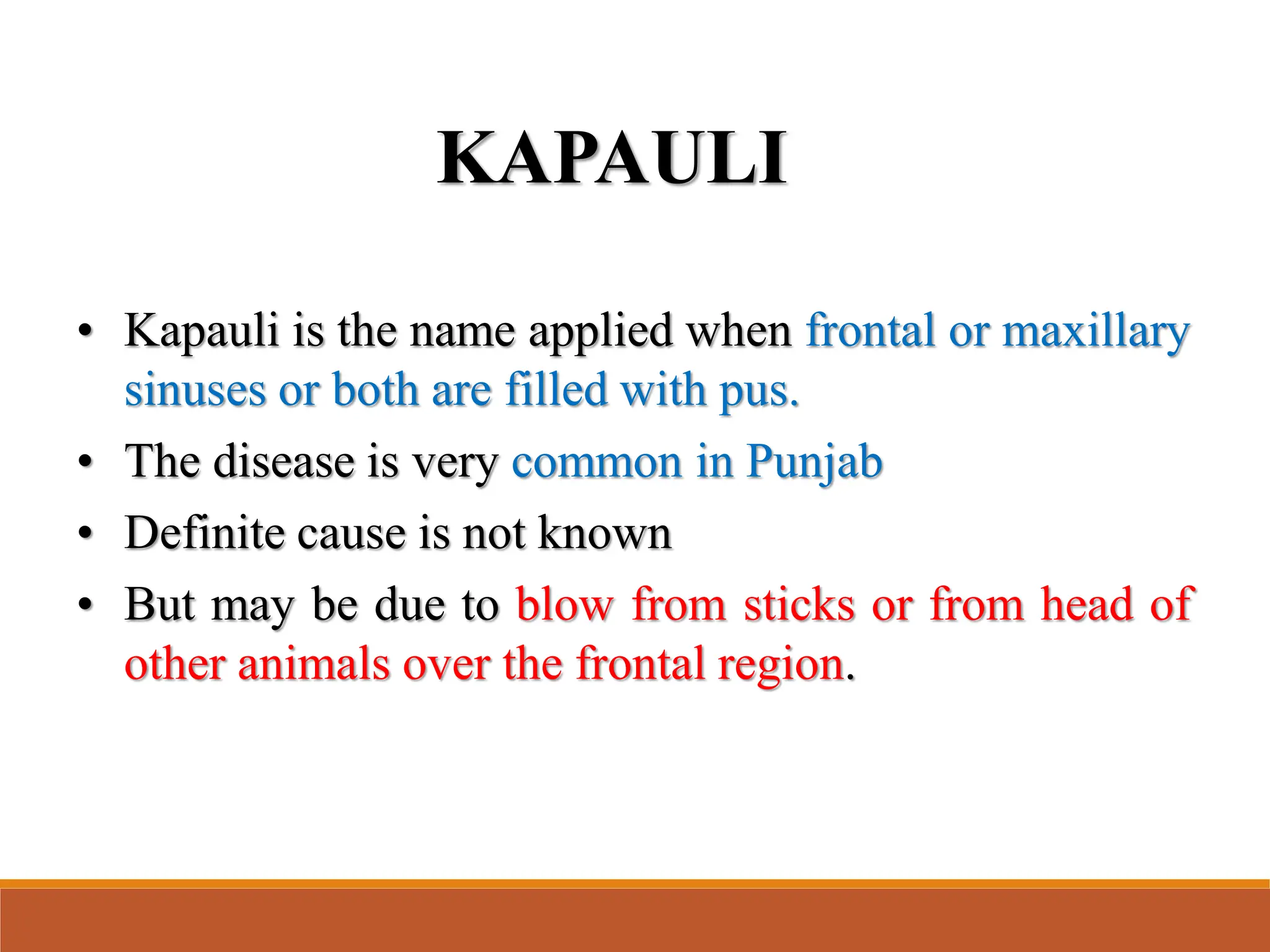 KAPAULI

• Kapauli is the name applied when frontal or maxillary sinuses or both are filled with pus.
• The disease is very common in Punjab
• Definite cause is not known
• But may be due to blow from sticks or from head of other animals over the frontal region.